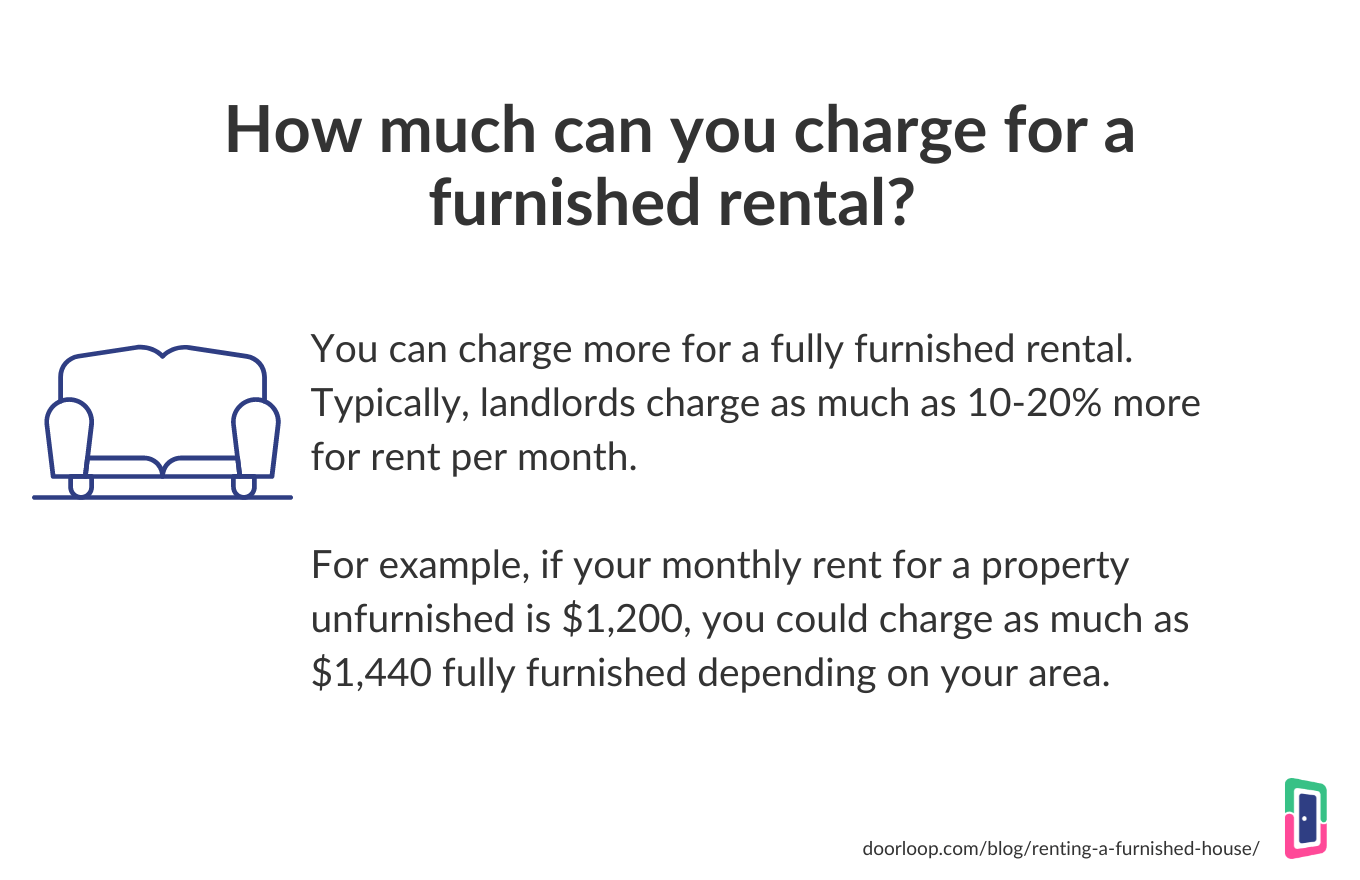 How much can you charge for a furnished rental?

You can charge more for a fully furnished rental. Typically, landlords charge as much as 10-20% more for rent per month.

For example, if your monthly rent for a property unfurnished is \$1,200, you could charge as much as \$1,440 fully furnished depending on your area.

doorloop.com/blog/renting-a-furnished-house/